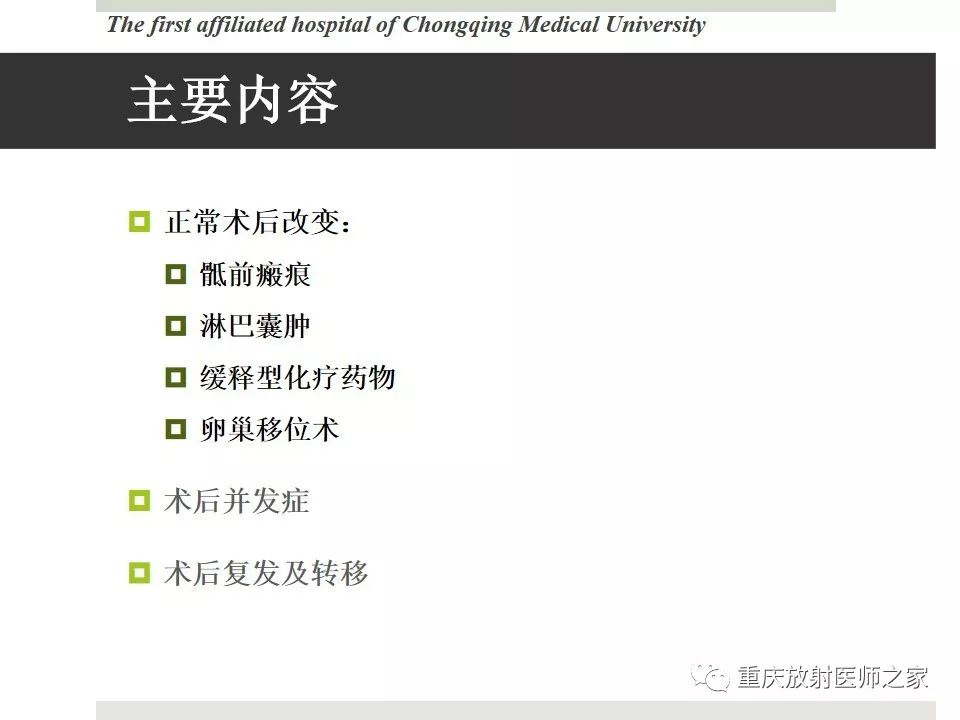 The first affiliated hospital of Chongqing Medical University

主要内容

正常术后改变：

骶前瘢痕

淋巴囊肿

缓释型化疗药物

卵巢移位术

术后并发症

术后复发及转移

重庆放射医师之家